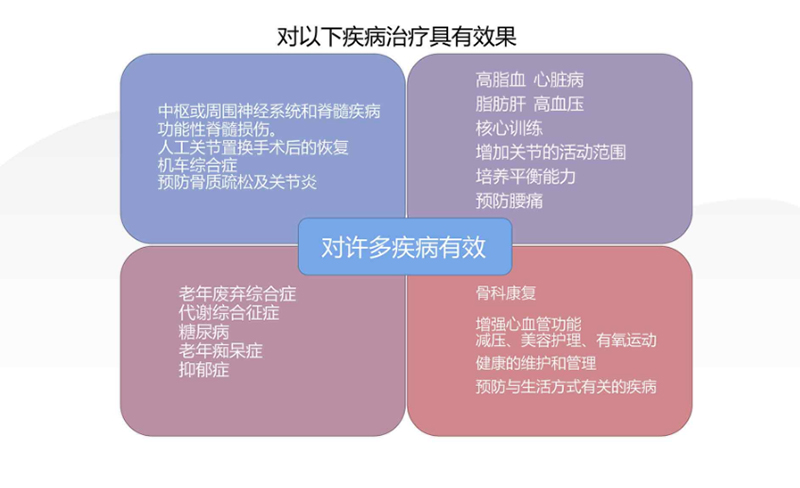 对以下疾病治疗具有效果

中枢或周围神经系统和脊髓疾病
功能性脊髓损伤。
人工关节置换手术后的恢复
机车综合症
预防骨质疏松及关节炎

高脂血 心脏病
脂肪肝 高血压
核心训练
增加关节的活动范围
培养平衡能力
预防腰痛

对许多疾病有效

老年废弃综合症
代谢综合征症
糖尿病
老年痴呆症
抑郁症

骨科康复

增强心血管功能
减压、美容护理、有氧运动
健康的维护和管理
预防与生活方式有关的疾病